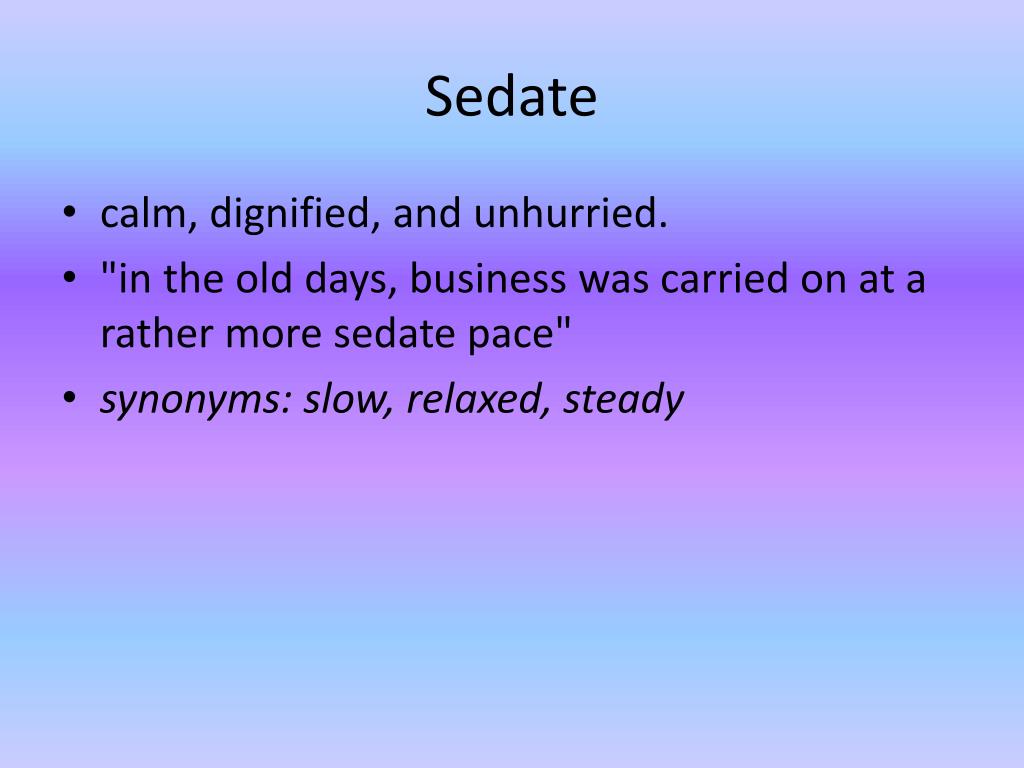 Sedate

• calm, dignified, and unhurried.
• "in the old days, business was carried on at a rather more sedate pace"
• synonyms: slow, relaxed, steady